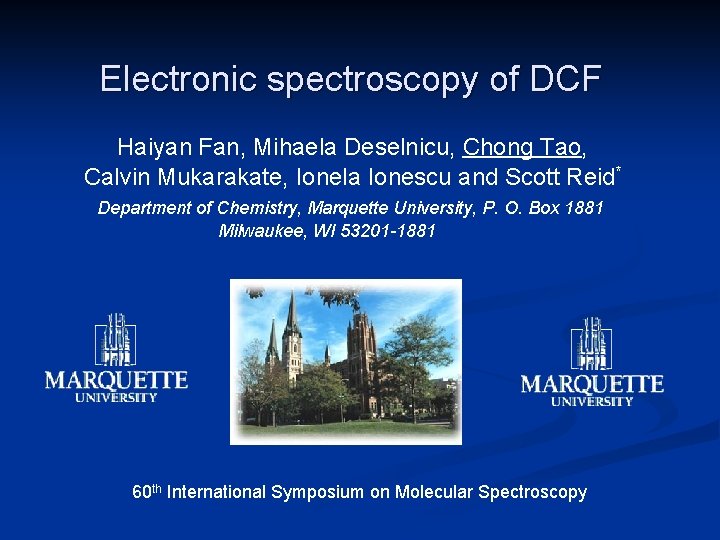 Electronic spectroscopy of DCF

Haiyan Fan, Mihaela Deselnicu, Chong Tao, Calvin Mukarakate, Ionela Ionescu and Scott Reid*

Department of Chemistry, Marquette University, P. O. Box 1881 Milwaukee, WI 53201-1881

MARQUETTE UNIVERSITY

MARQUETTE UNIVERSITY

60th International Symposium on Molecular Spectroscopy